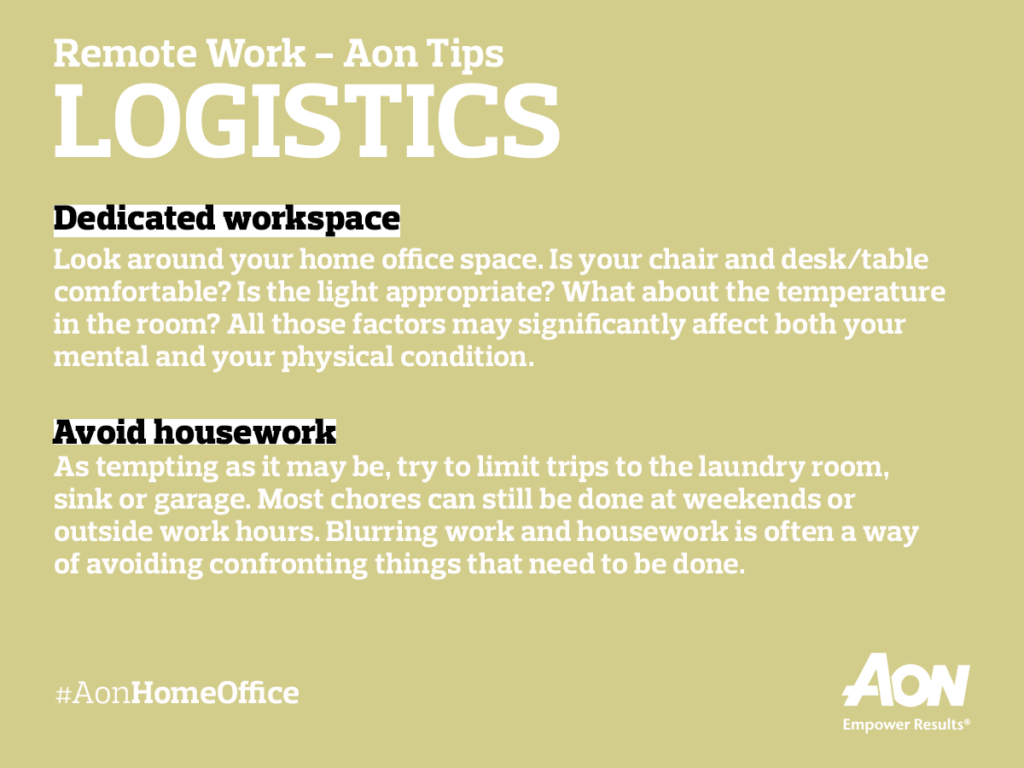 Remote Work – Aon Tips
LOGISTICS

Dedicated workspace
Look around your home office space. Is your chair and desk/table comfortable? Is the light appropriate? What about the temperature in the room? All those factors may significantly affect both your mental and your physical condition.

Avoid housework
As tempting as it may be, try to limit trips to the laundry room, sink or garage. Most chores can still be done at weekends or outside work hours. Blurring work and housework is often a way of avoiding confronting things that need to be done.

#AonHomeOffice

AON
Empower Results®